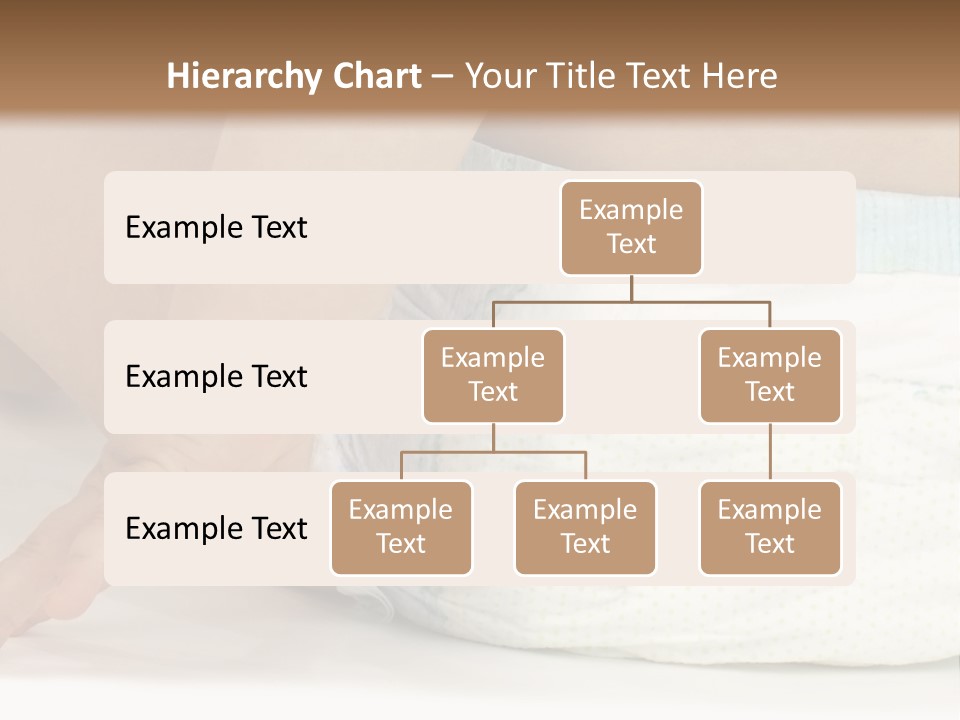 Hierarchy Chart – Your Title Text Here

Example Text

Example Text

Example Text

Example Text

Example Text

Example Text

Example Text

Example Text

Example Text